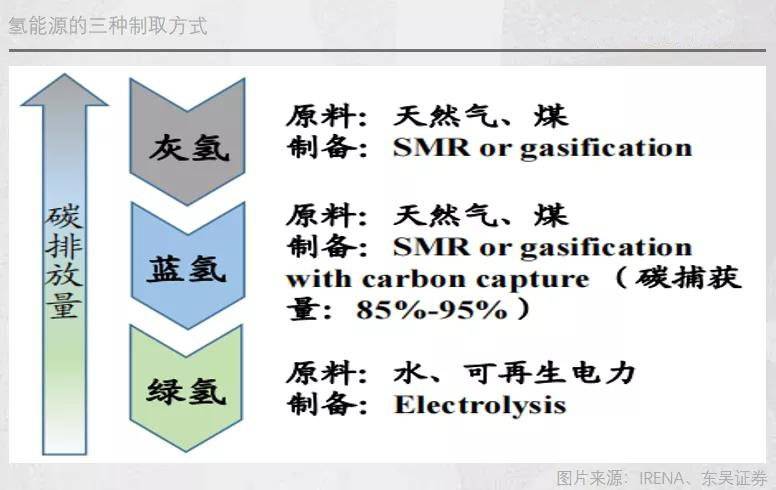 氢能源的三种制取方式

碳排放量

灰氢

原料：天然气、煤
制备：SMR or gasification

蓝氢

原料：天然气、煤
制备：SMR or gasification with carbon capture （碳捕获量：85%-95%）

绿氢

原料：水、可再生电力
制备：Electrolysis

图片来源：IRENA、东吴证券